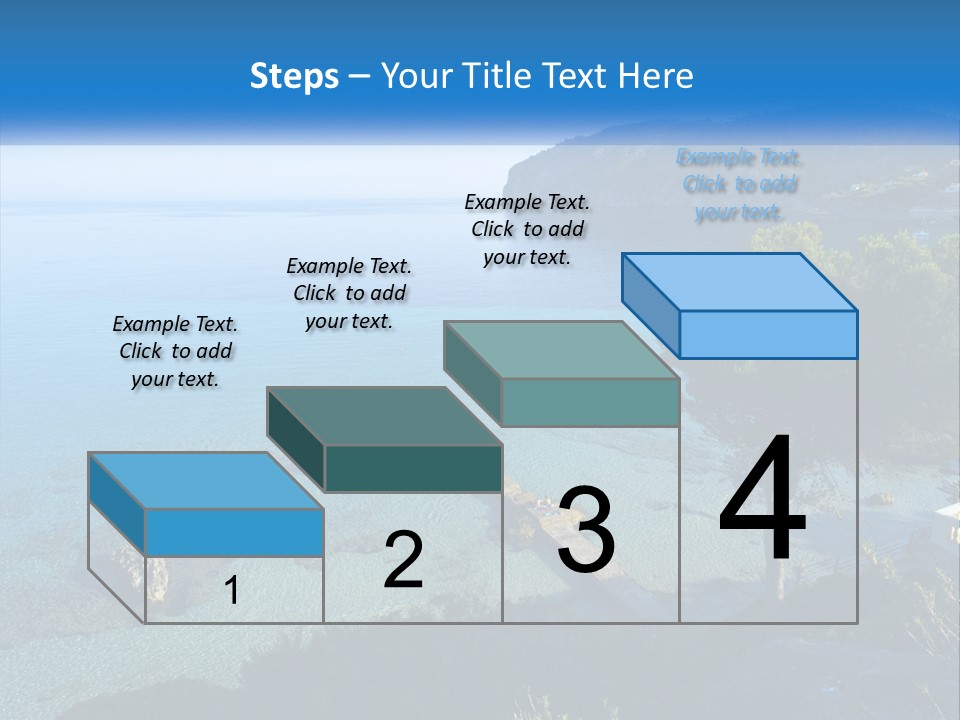 Steps – Your Title Text Here

Example Text. Click to add your text.

Example Text. Click to add your text.

Example Text. Click to add your text.

Example Text. Click to add your text.

1

2

3

4